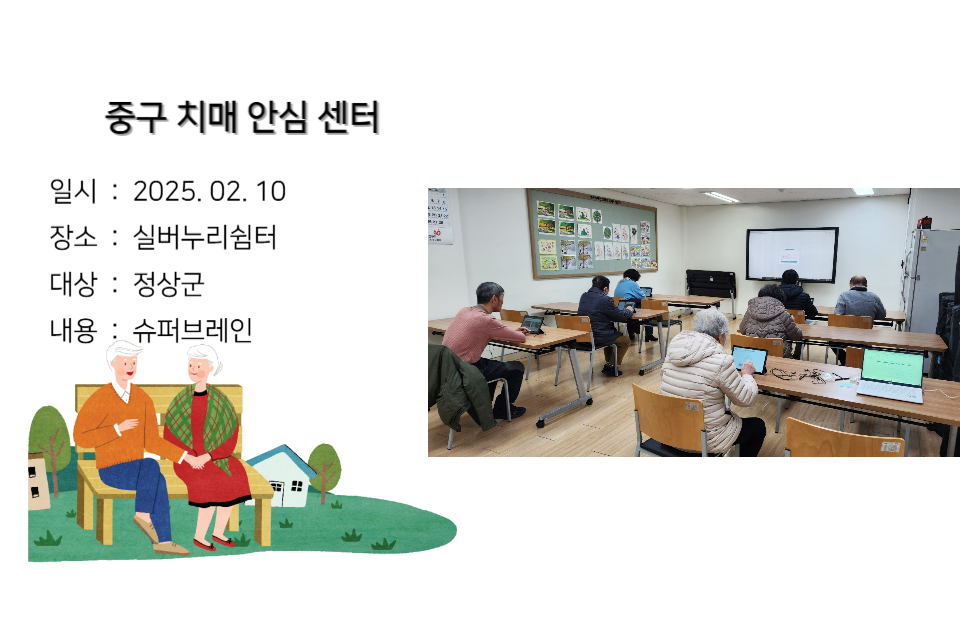 중구 치매 안심 센터

일시 : 2025. 02. 10
장소 : 실버누리쉼터
대상 : 정상군
내용 : 슈퍼브레인